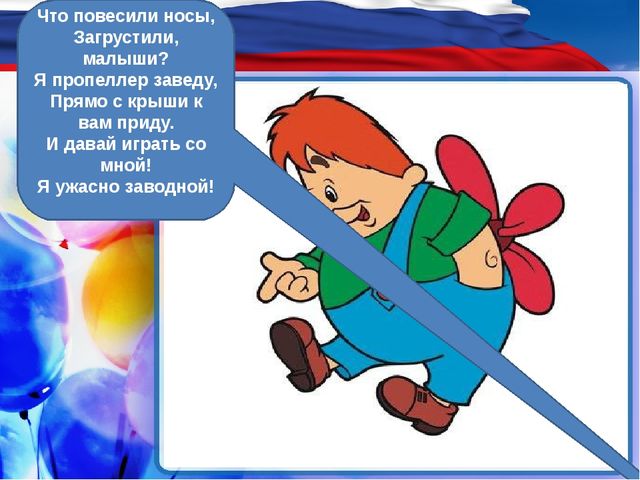 Что повесили носы,
Загрустили,
малыши?
Я пропеллер заведу,
Прямо с крыши к
вам приду.
И давай играть со
мной!
Я ужасно заводной!